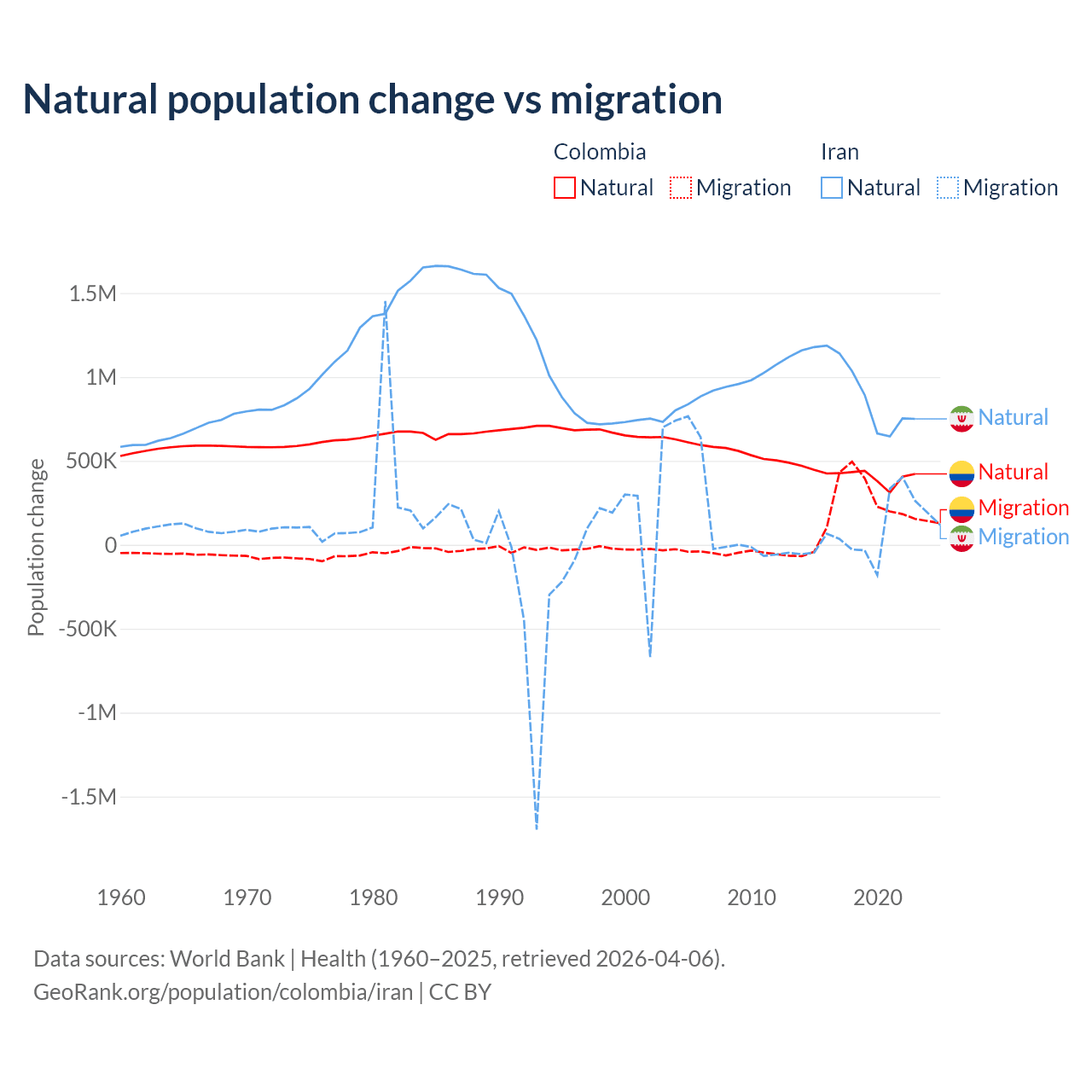 Natural population change vs migration

Colombia
Natural
Migration

Iran
Natural
Migration

Population change

1.5M
1M
500K
0
-500K
-1M
-1.5M

1960
1970
1980
1990
2000
2010
2020

Natural
Natural
Migration
Migration

Data sources: World Bank | Health (1960–2025, retrieved 2026-04-06).
GeoRank.org/population/colombia/iran | CC BY